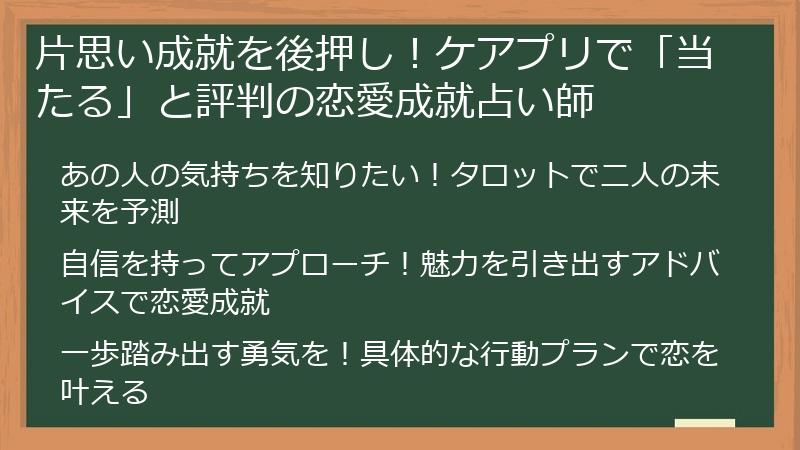 片思い成就を後押し！ケアプリで「当たる」と評判の恋愛成就占い師

あの人の気持ちを知りたい！タロットで二人の未来を予測

自信を持ってアプローチ！魅力を引き出すアドバイスで恋愛成就

一歩踏み出す勇気を！具体的な行動プランで恋を叶える